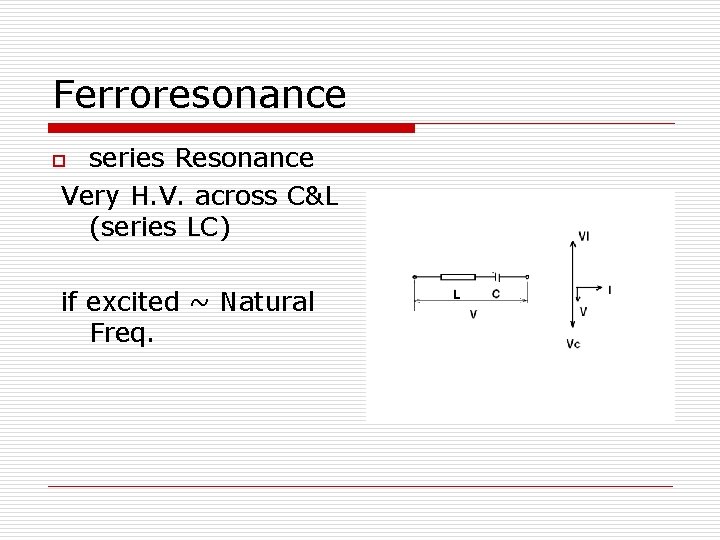 Ferroresonance

series Resonance

Very H.V. across C&L (series LC)

if excited ~ Natural Freq.

L C
V

Vl
I
V
Vc